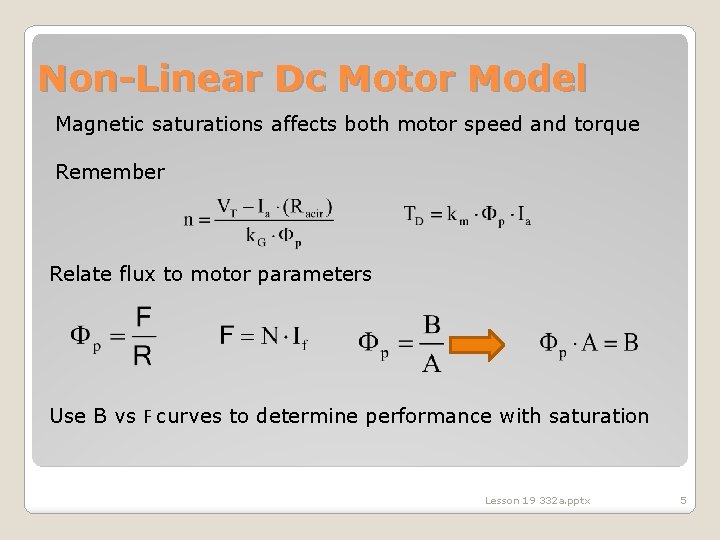 Non-Linear Dc Motor Model

Magnetic saturations affects both motor speed and torque

Remember

$n = \frac{V_T - I_a \cdot (R_{acir})}{k_G \cdot \Phi_p}$ $T_D = k_m \cdot \Phi_p \cdot I_a$

Relate flux to motor parameters

$\Phi_p = \frac{F}{R}$ $F = N \cdot I_f$ $\Phi_p = \frac{B}{A}$ $\Phi_p \cdot A = B$

Use B vs F curves to determine performance with saturation

Lesson 19 332a.pptx 5